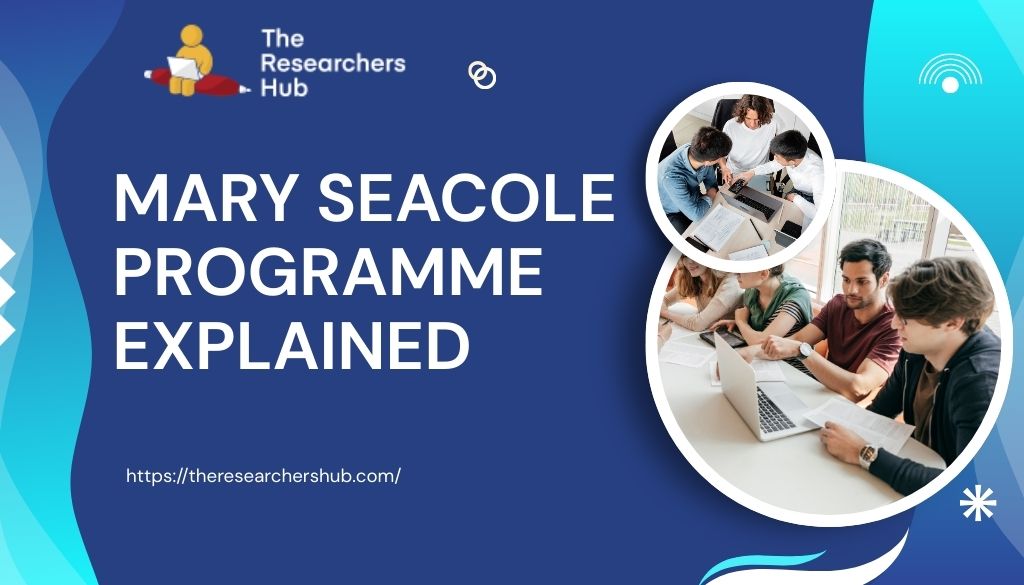 The Researchers Hub

MARY SEACOLE PROGRAMME EXPLAINED

https://theresearchershub.com/